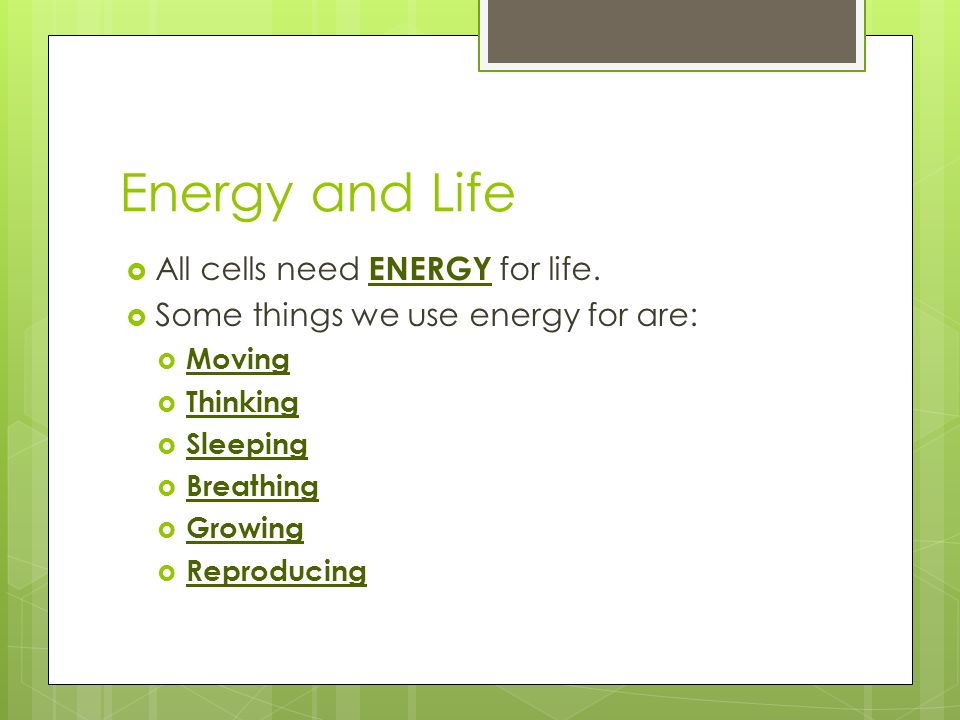 Energy and Life

All cells need ENERGY for life.

Some things we use energy for are:

Moving

Thinking

Sleeping

Breathing

Growing

Reproducing